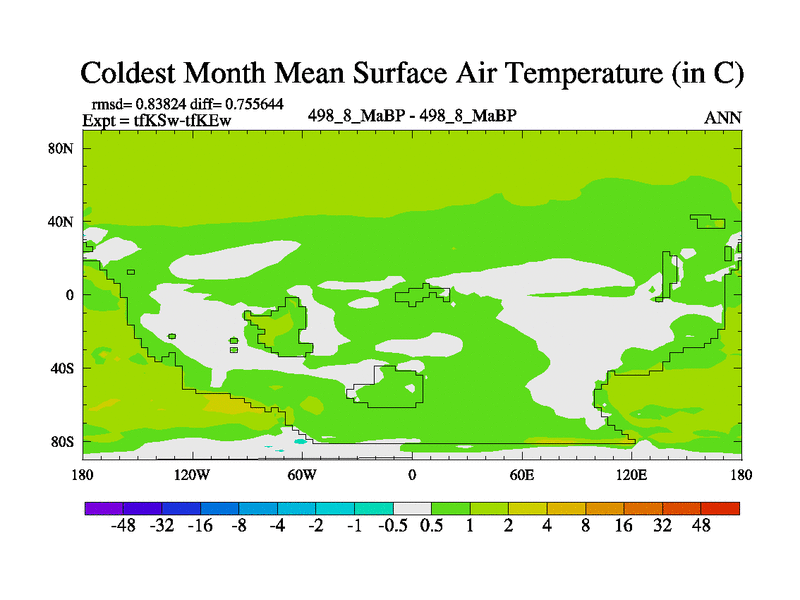 Coldest Month Mean Surface Air Temperature (in C)

rmsd= 0.83824 diff= 0.755644
Expt = tfKSw-tfKEw

498_8_MaBP - 498_8_MaBP

ANN

80N
40N
0
40S
80S

180
120W
60W
0
60E
120E
180

-48 -32 -16 -8 -4 -2 -1 -0.5 0.5 1 2 4 8 16 32 48